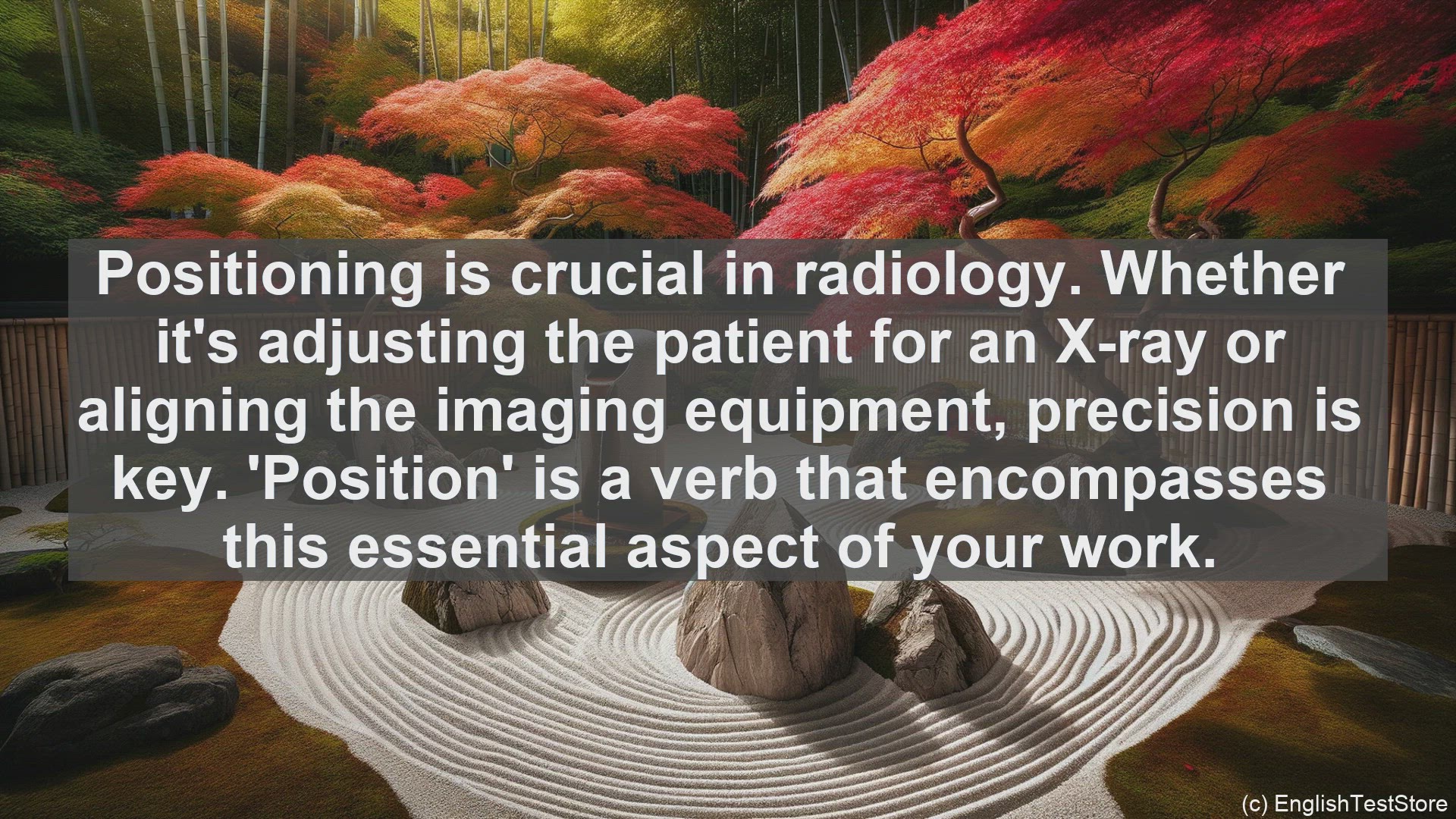 Positioning is crucial in radiology. Whether it's adjusting the patient for an X-ray or aligning the imaging equipment, precision is key. 'Position' is a verb that encompasses this essential aspect of your work.

(c) EnglishTestStore